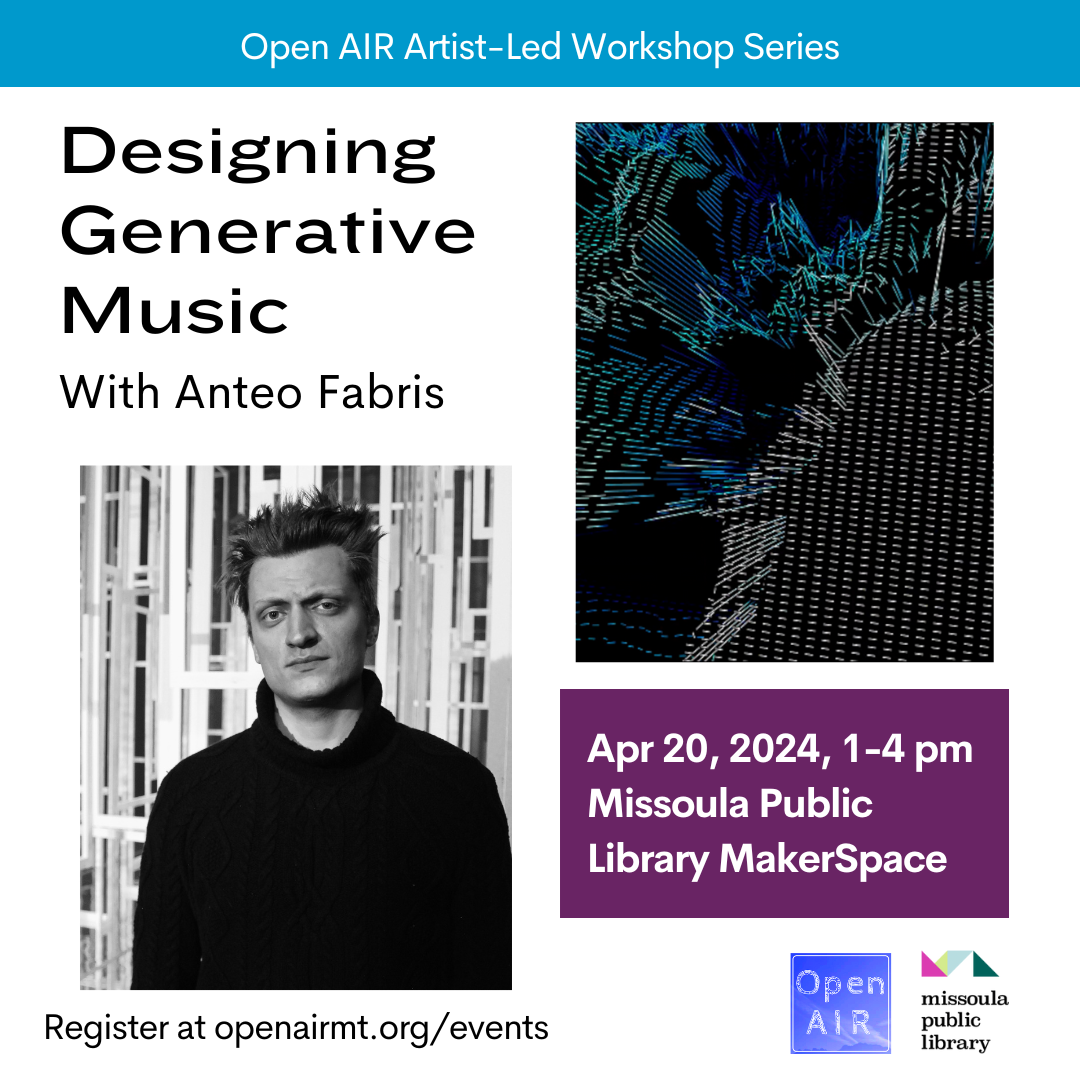 Open AIR Artist-Led Workshop Series

Designing Generative Music

With Anteo Fabris

Apr 20, 2024, 1-4 pm
Missoula Public Library MakerSpace

Register at openairmt.org/events

Open AIR

missoula public library